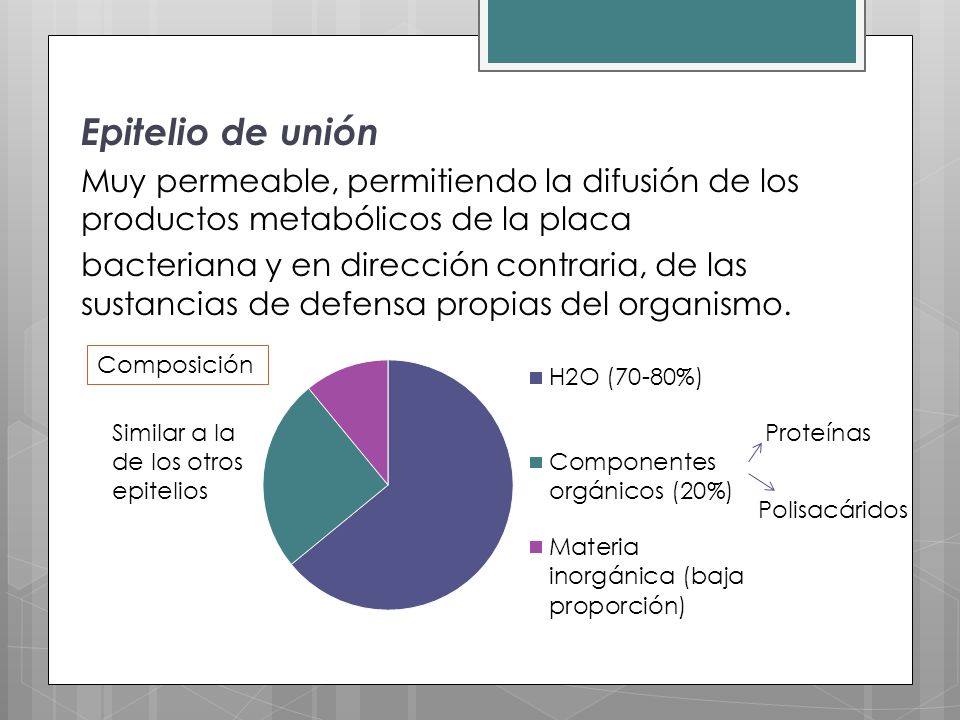 Epitelio de unión

Muy permeable, permitiendo la difusión de los productos metabólicos de la placa

bacteriana y en dirección contraria, de las sustancias de defensa propias del organismo.

Composición

Similar a la de los otros epitelios

H2O (70-80%)

Componentes orgánicos (20%)

Materia inorgánica (baja proporción)

Proteínas

Polisacáridos